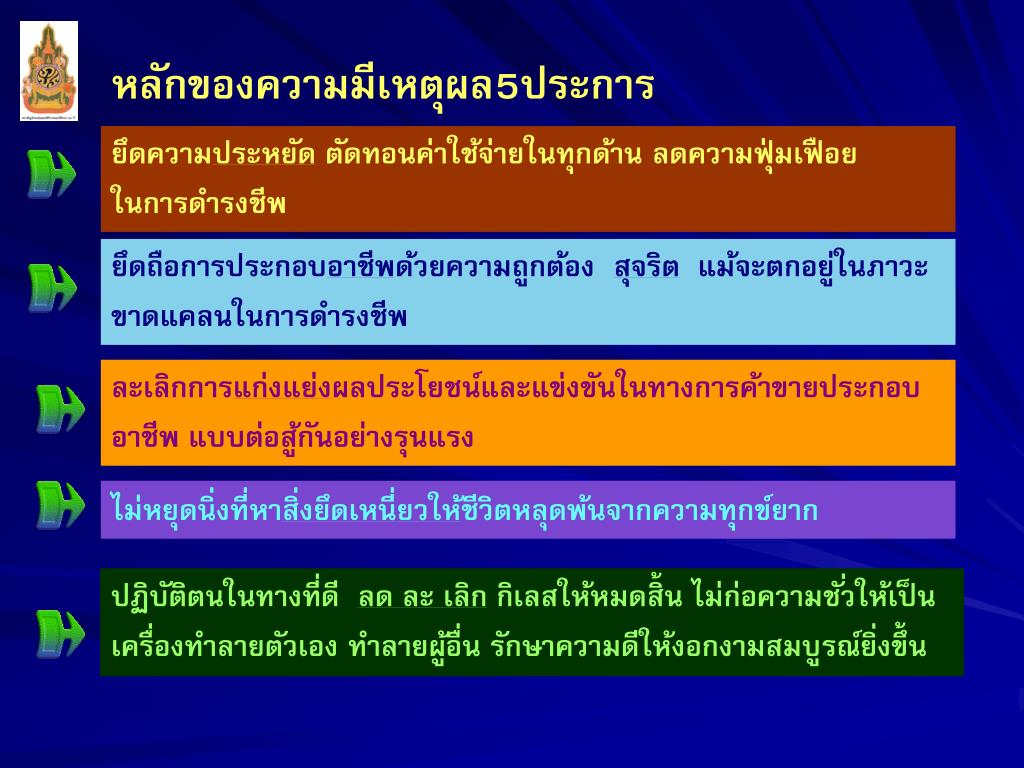 หลักของความมีเหตุผล5ประการ

ยึดความประหยัด ตัดทอนค่าใช้จ่ายในทุกด้าน ลดความฟุ่มเฟือยในการดำรงชีพ

ยึดถือการประกอบอาชีพด้วยความถูกต้อง สุจริต แม้จะตกอยู่ในภาวะขาดแคลนในการดำรงชีพ

ละเลิกการแก่งแย่งผลประโยชน์และแข่งขันในทางการค้าขายประกอบอาชีพ แบบต่อสู้กันอย่างรุนแรง

ไม่หยุดนิ่งที่หาสิ่งยึดเหนี่ยวให้ชีวิตหลุดพ้นจากความทุกข์ยาก

ปฏิบัติตนในทางที่ดี ลด ละ เลิก กิเลสให้หมดสิ้น ไม่ก่อความชั่วให้เป็นเครื่องทำลายตัวเอง ทำลายผู้อื่น รักษาความดีให้งอกงามสมบูรณ์ยิ่งขึ้น